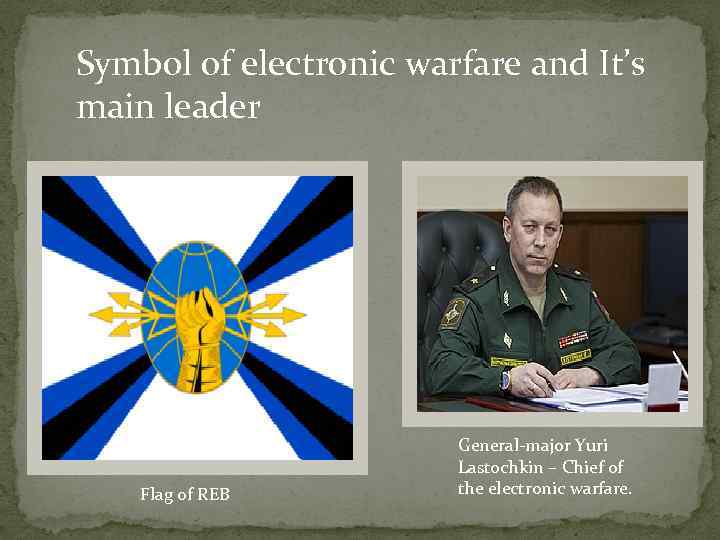 Symbol of electronic warfare and It's main leader

Flag of REB

General-major Yuri Lastochkin – Chief of the electronic warfare.